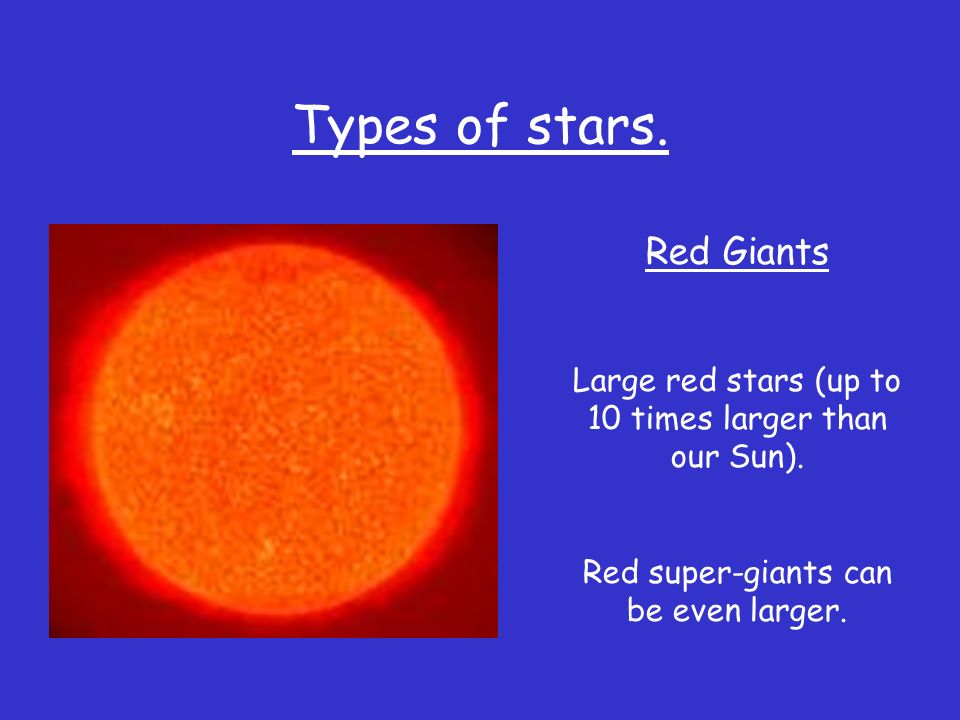 Types of stars.

Red Giants

Large red stars (up to 10 times larger than our Sun).

Red super-giants can be even larger.